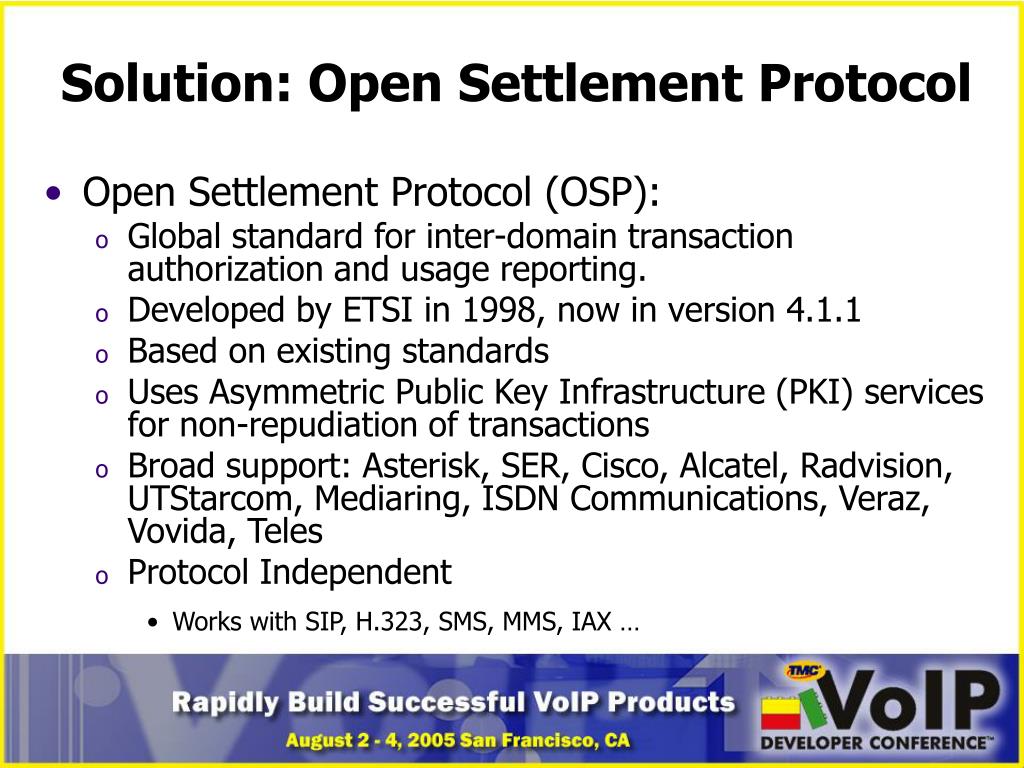 Solution: Open Settlement Protocol

• Open Settlement Protocol (OSP):

o Global standard for inter-domain transaction authorization and usage reporting.

o Developed by ETSI in 1998, now in version 4.1.1

o Based on existing standards

o Uses Asymmetric Public Key Infrastructure (PKI) services for non-repudiation of transactions

o Broad support: Asterisk, SER, Cisco, Alcatel, Radvision, UTStarcom, Mediaring, ISDN Communications, Veraz, Vovida, Teles

o Protocol Independent

• Works with SIP, H.323, SMS, MMS, IAX …

Rapidly Build Successful VoIP Products

August 2 - 4, 2005 San Francisco, CA

TMC

VoIP

DEVELOPER CONFERENCE™